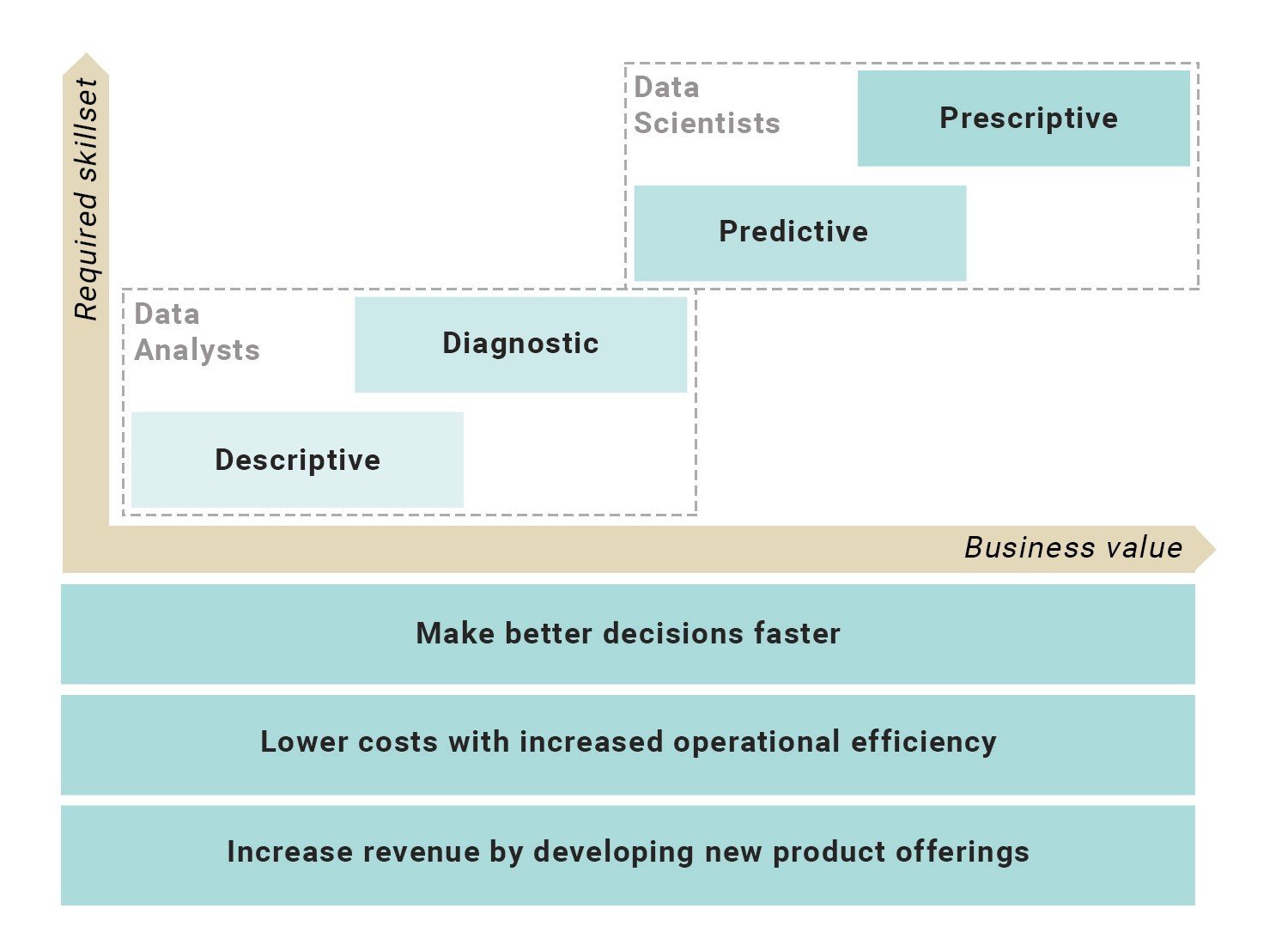 Required skillset

Data Scientists

Prescriptive

Predictive

Data Analysts

Diagnostic

Descriptive

Business value

Make better decisions faster

Lower costs with increased operational efficiency

Increase revenue by developing new product offerings